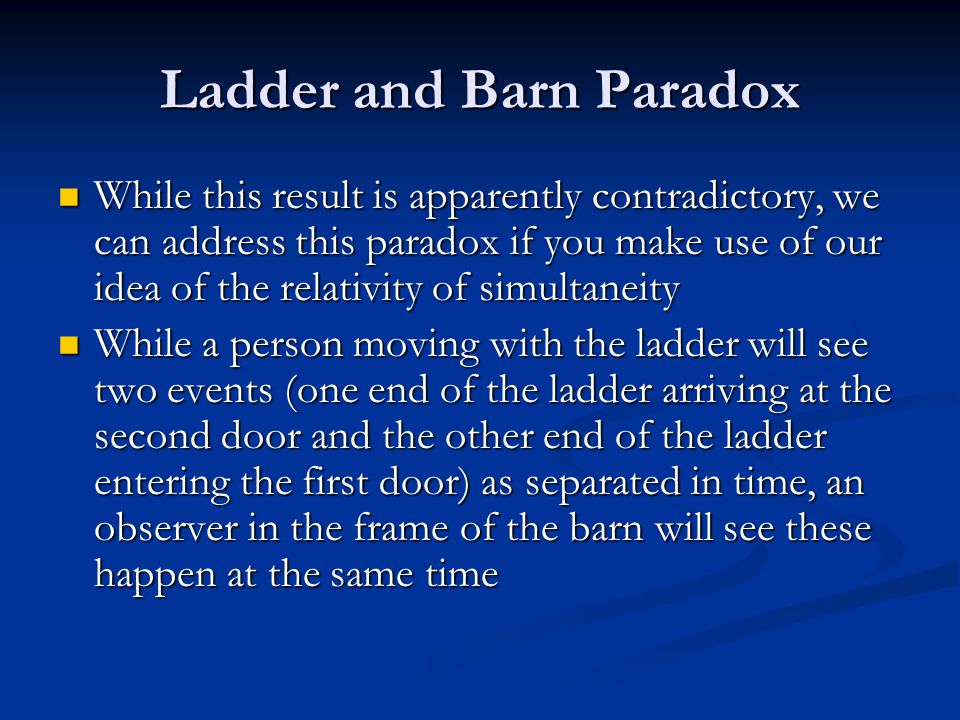 Ladder and Barn Paradox

While this result is apparently contradictory, we can address this paradox if you make use of our idea of the relativity of simultaneity

While a person moving with the ladder will see two events (one end of the ladder arriving at the second door and the other end of the ladder entering the first door) as separated in time, an observer in the frame of the barn will see these happen at the same time